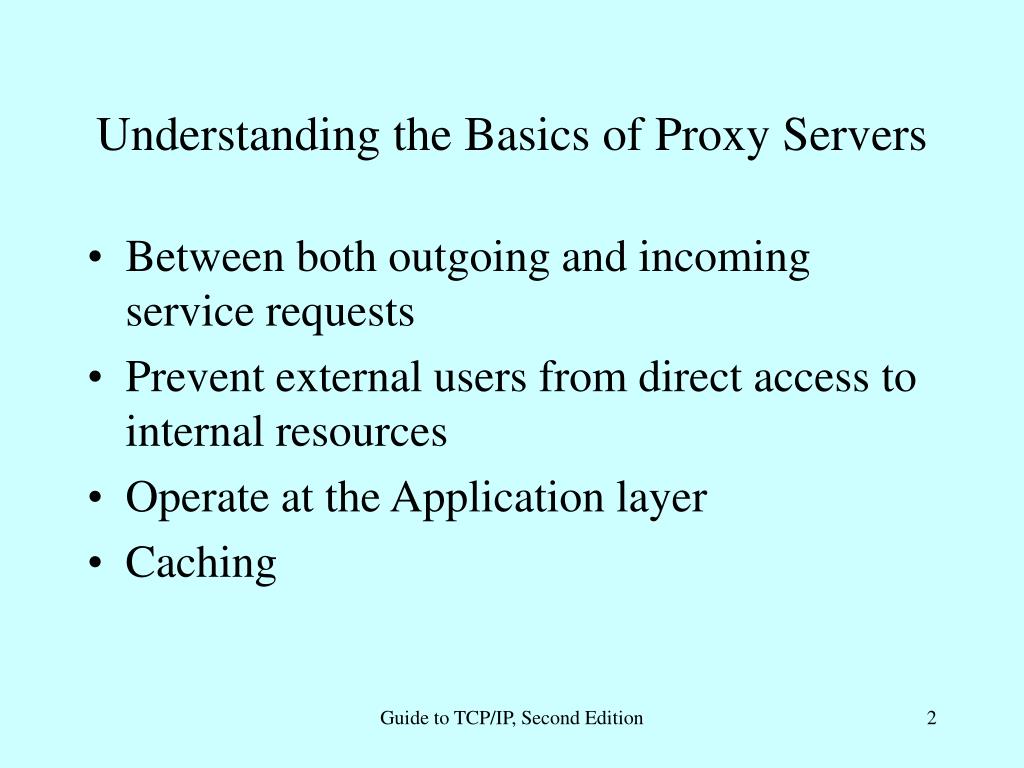 Understanding the Basics of Proxy Servers

• Between both outgoing and incoming service requests
• Prevent external users from direct access to internal resources
• Operate at the Application layer
• Caching

Guide to TCP/IP, Second Edition

2